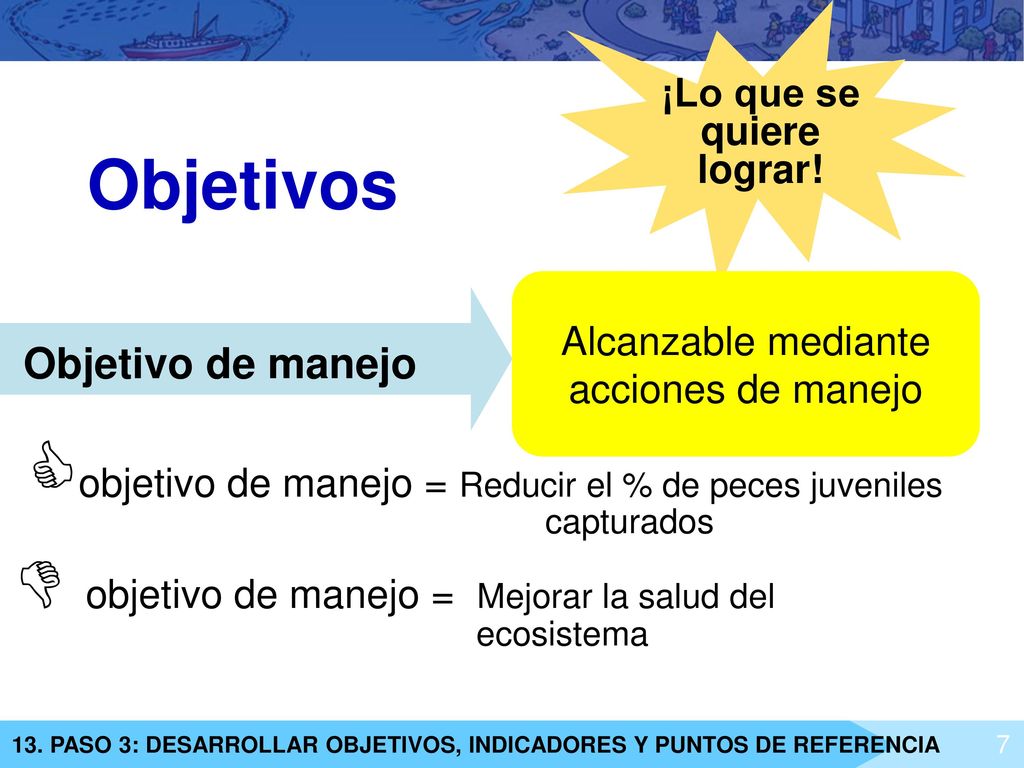 ¡Lo que se quiere lograr!

Objetivos

Objetivo de manejo

Alcanzable mediante acciones de manejo

objetivo de manejo = Reducir el % de peces juveniles capturados

objetivo de manejo = Mejorar la salud del ecosistema

13. PASO 3: DESARROLLAR OBJETIVOS, INDICADORES Y PUNTOS DE REFERENCIA 7